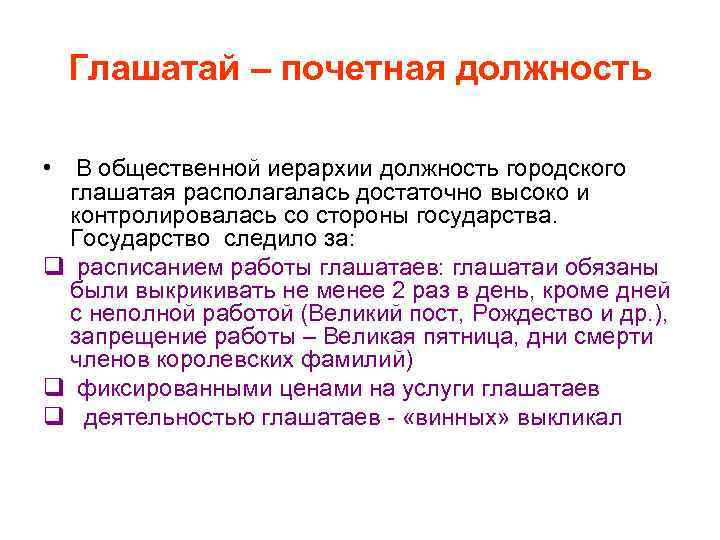 Глашатай – почетная должность

• В общественной иерархии должность городского глашатая располагалась достаточно высоко и контролировалась со стороны государства. Государство следило за:

❑ расписанием работы глашатаев: глашатаи обязаны были выкрикивать не менее 2 раз в день, кроме дней с неполной работой (Великий пост, Рождество и др.), запрещение работы – Великая пятница, дни смерти членов королевских фамилий)

❑ фиксированными ценами на услуги глашатаев

❑ деятельностью глашатаев - «винных» выкликал